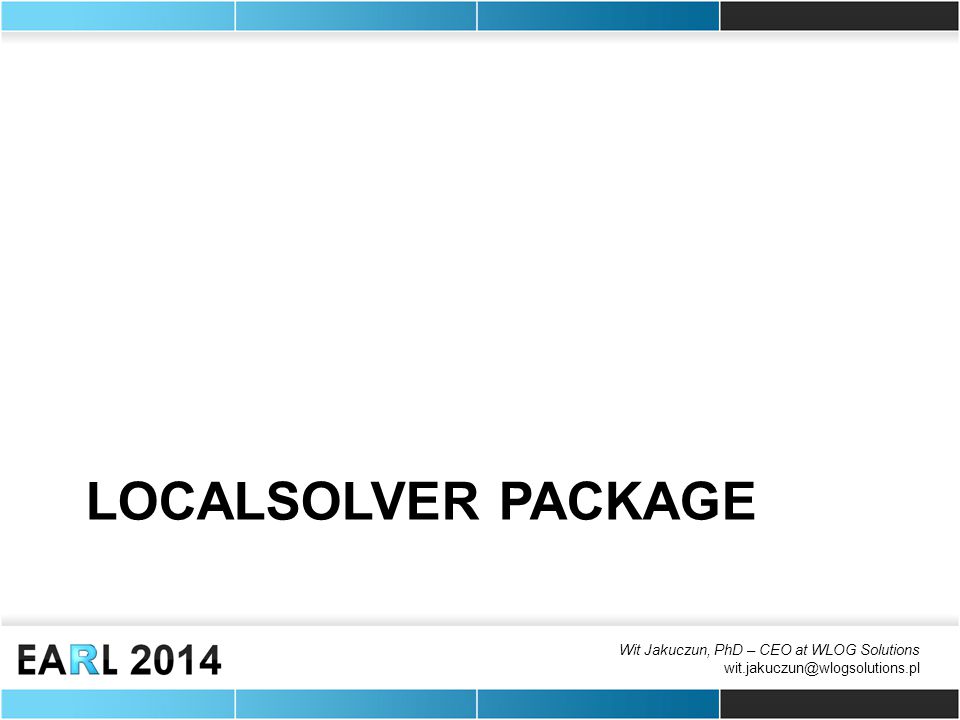 LOCALSOLVER PACKAGE

EARL 2014

Wit Jakuczun, PhD – CEO at WLOG Solutions
wit.jakuczun@wlogsolutions.pl